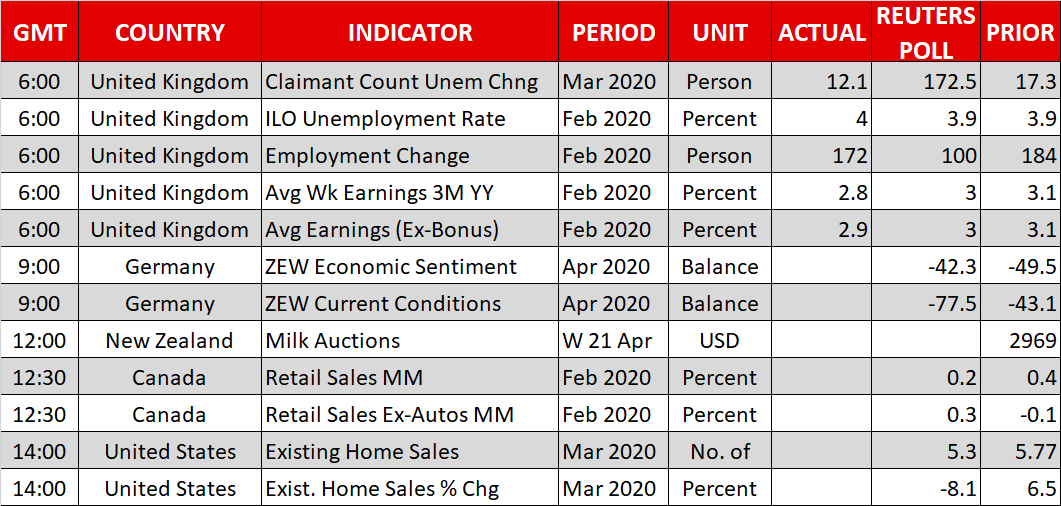 | GMT | COUNTRY | INDICATOR | PERIOD | UNIT | ACTUAL | REUTERS POLL | PRIOR |
|---|---|---|---|---|---|---|---|
| 6:00 | United Kingdom | Claimant Count Unem Chng | Mar 2020 | Person | 12.1 | 172.5 | 17.3 |
| 6:00 | United Kingdom | ILO Unemployment Rate | Feb 2020 | Percent | 4 | 3.9 | 3.9 |
| 6:00 | United Kingdom | Employment Change | Feb 2020 | Person | 172 | 100 | 184 |
| 6:00 | United Kingdom | Avg Wk Earnings 3M YY | Feb 2020 | Percent | 2.8 | 3 | 3.1 |
| 6:00 | United Kingdom | Avg Earnings (Ex-Bonus) | Feb 2020 | Percent | 2.9 | 3 | 3.1 |
| 9:00 | Germany | ZEW Economic Sentiment | Apr 2020 | Balance | | -42.3 | -49.5 |
| 9:00 | Germany | ZEW Current Conditions | Apr 2020 | Balance | | -77.5 | -43.1 |
| 12:00 | New Zealand | Milk Auctions | W 21 Apr | USD | | | 2969 |
| 12:30 | Canada | Retail Sales MM | Feb 2020 | Percent | | 0.2 | 0.4 |
| 12:30 | Canada | Retail Sales Ex-Autos MM | Feb 2020 | Percent | | 0.3 | -0.1 |
| 14:00 | United States | Existing Home Sales | Mar 2020 | No. of | | 5.3 | 5.77 |
| 14:00 | United States | Exist. Home Sales % Chg | Mar 2020 | Percent | | -8.1 | 6.5 |